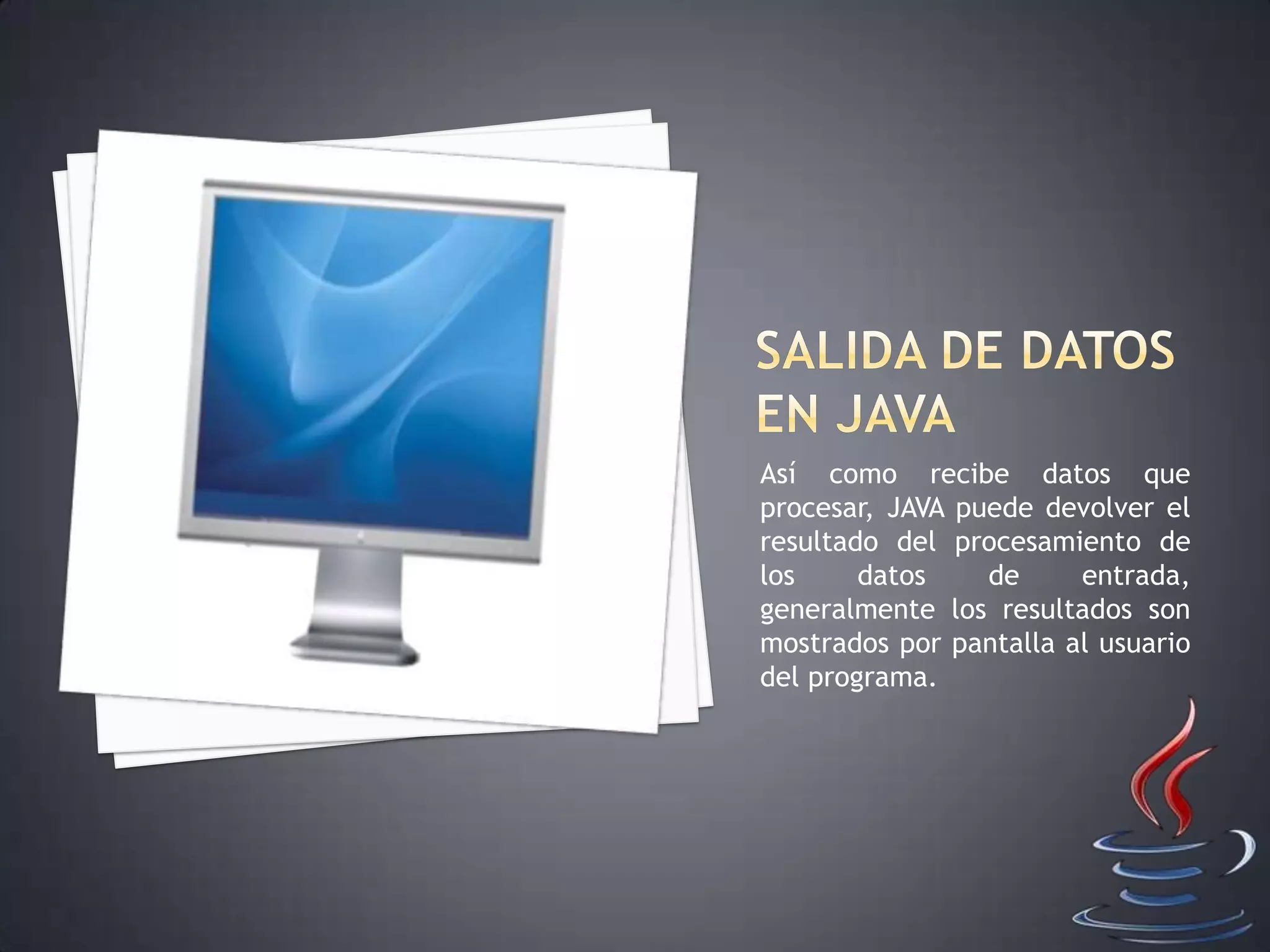 SALIDA DE DATOS EN JAVA

Así como recibe datos que procesar, JAVA puede devolver el resultado del procesamiento de los datos de entrada, generalmente los resultados son mostrados por pantalla al usuario del programa.